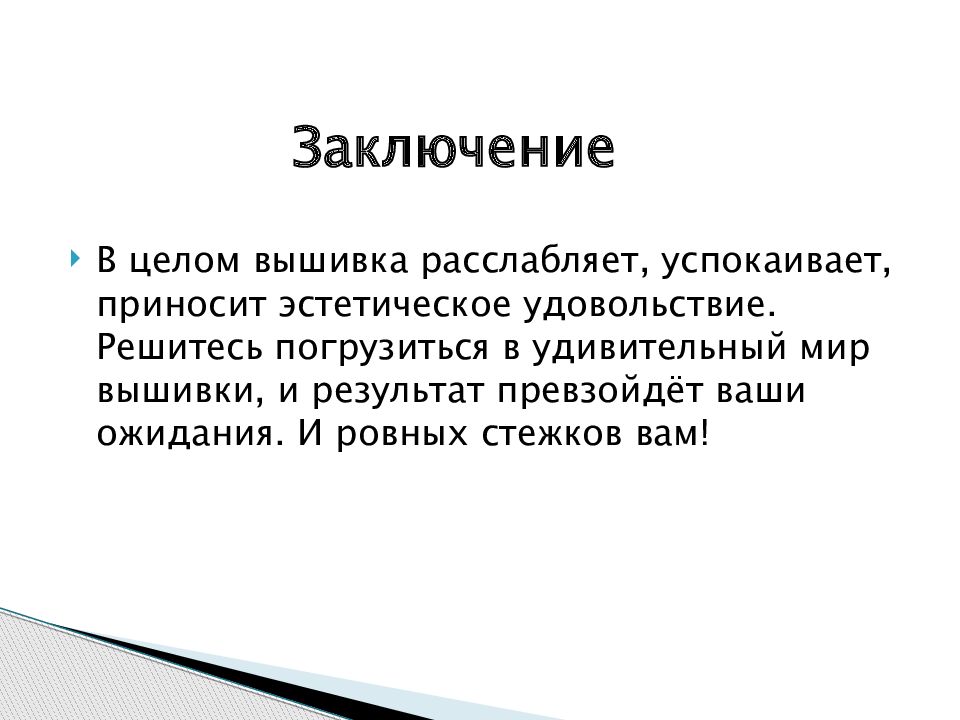 Заключение

В целом вышивка расслабляет, успокаивает, приносит эстетическое удовольствие. Решитесь погрузиться в удивительный мир вышивки, и результат превзойдёт ваши ожидания. И ровных стежков вам!